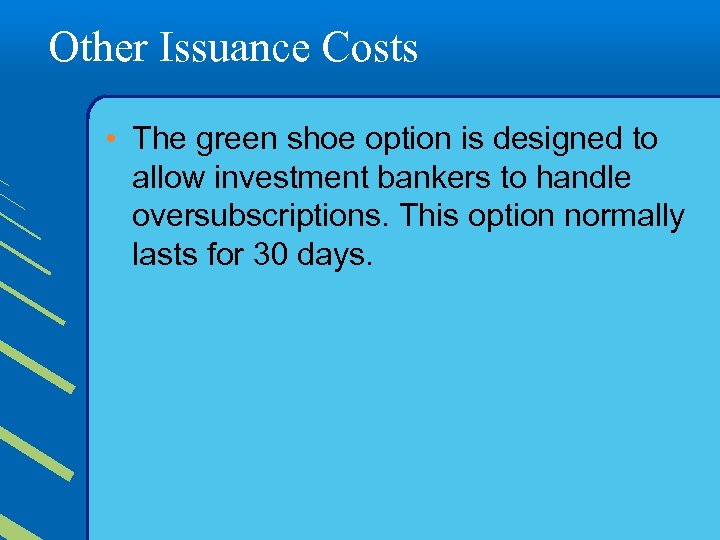 Other Issuance Costs

• The green shoe option is designed to allow investment bankers to handle oversubscriptions. This option normally lasts for 30 days.